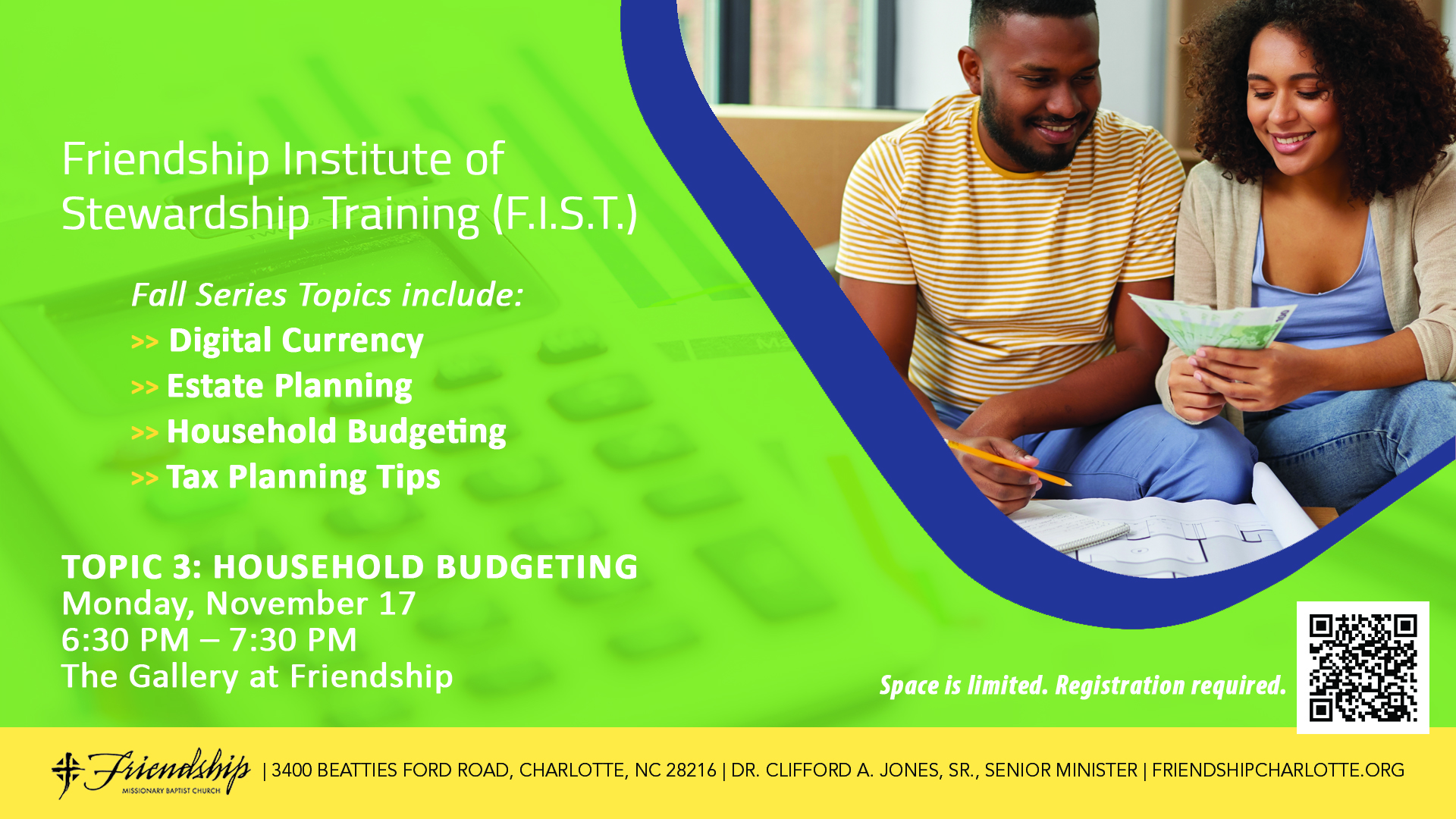 Friendship Institute of Stewardship Training (F.I.S.T.)

Fall Series Topics include:
>> Digital Currency
>> Estate Planning
>> Household Budgeting
>> Tax Planning Tips

TOPIC 3: HOUSEHOLD BUDGETING
Monday, November 17
6:30 PM – 7:30 PM
The Gallery at Friendship

Space is limited. Registration required.

Friendship
MISSIONARY BAPTIST CHURCH
| 3400 BEATTIES FORD ROAD, CHARLOTTE, NC 28216 | DR. CLIFFORD A. JONES, SR., SENIOR MINISTER | FRIENDSHIPCHARLOTTE.ORG